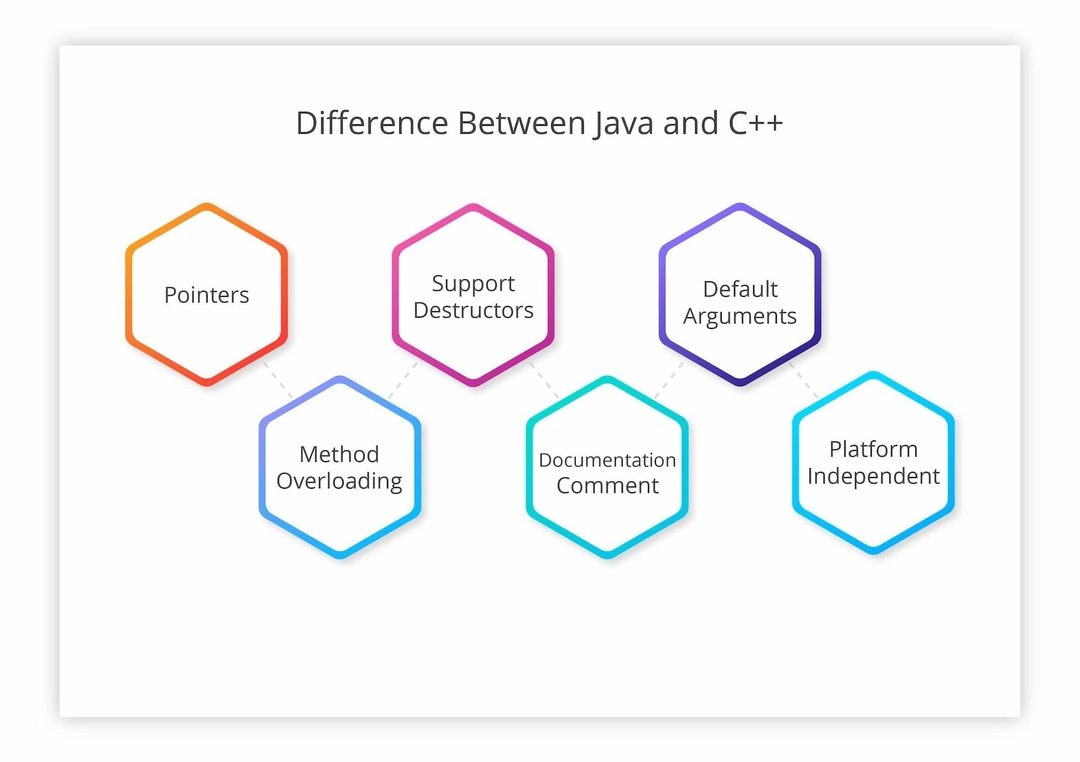 Difference Between Java and C++

Pointers

Method Overloading

Support Destructors

Documentation Comment

Default Arguments

Platform Independent